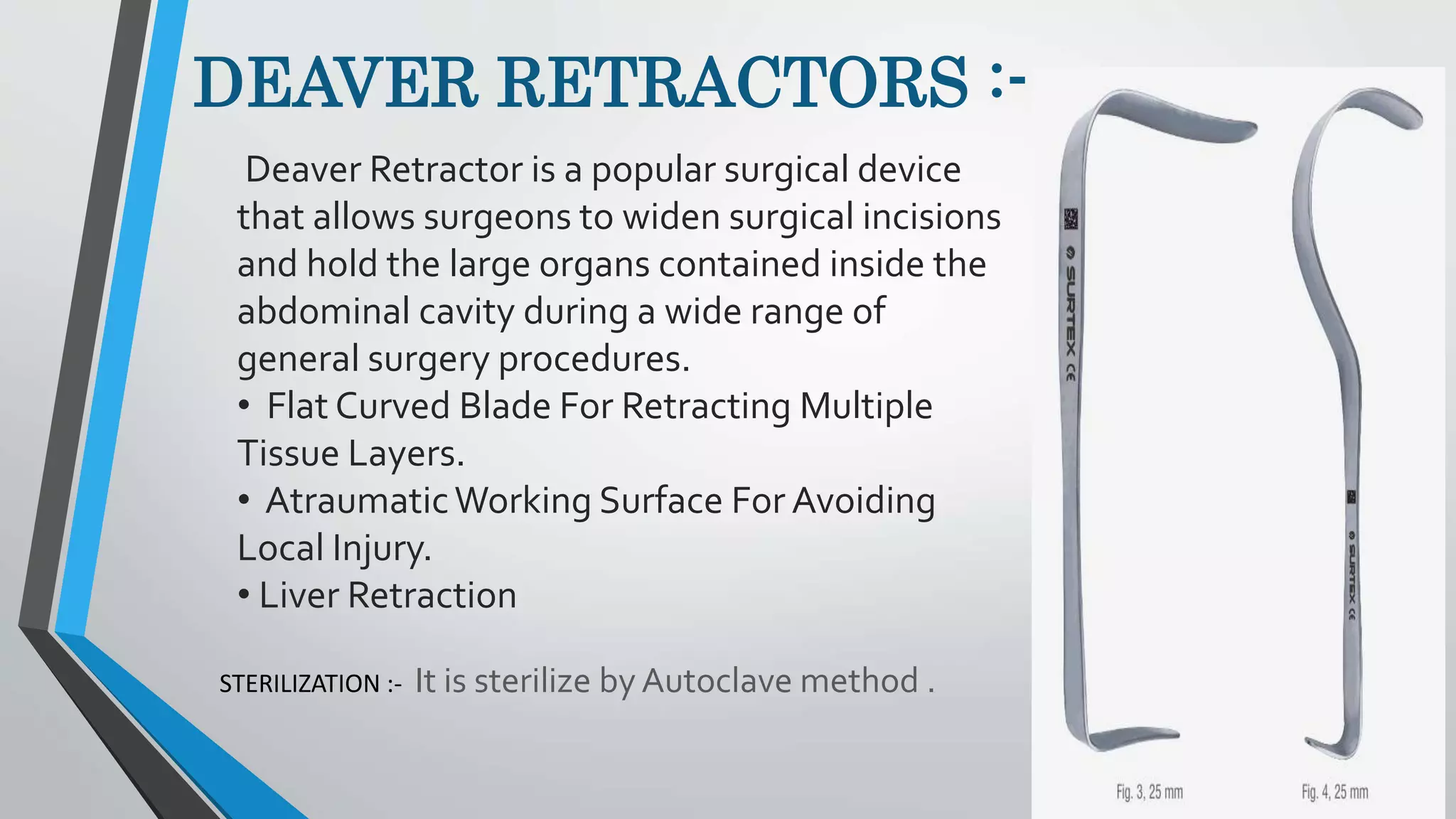 DEAVER RETRACTORS :-

Deaver Retractor is a popular surgical device that allows surgeons to widen surgical incisions and hold the large organs contained inside the abdominal cavity during a wide range of general surgery procedures.

• Flat Curved Blade For Retracting Multiple Tissue Layers.

• Atraumatic Working Surface For Avoiding Local Injury.

• Liver Retraction

STERILIZATION :- It is sterilize by Autoclave method .

SURTEX CE

SURTEX CE

Fig. 3, 25 mm

Fig. 4, 25 mm